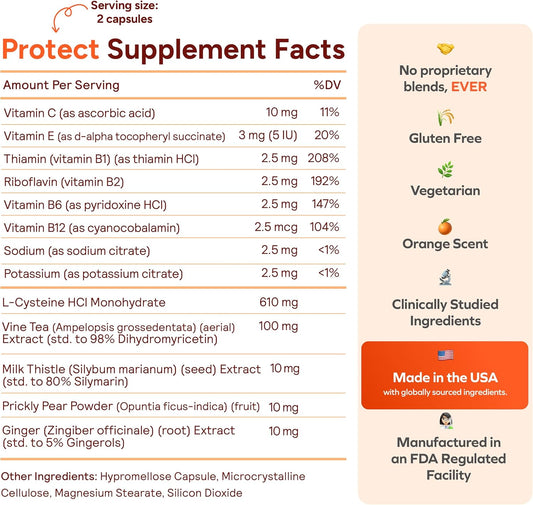 Serving size: 2 capsules

Protect Supplement Facts

| Amount Per Serving | | %DV |
|---|---|---|
| Vitamin C (as ascorbic acid) | 10 mg | 11% |
| Vitamin E (as d-alpha tocopheryl succinate) | 3 mg (5 IU) | 20% |
| Thiamin (vitamin B1) (as thiamin HCl) | 2.5 mg | 208% |
| Riboflavin (vitamin B2) | 2.5 mg | 192% |
| Vitamin B6 (as pyridoxine HCl) | 2.5 mg | 147% |
| Vitamin B12 (as cyanocobalamin) | 2.5 mcg | 104% |
| Sodium (as sodium citrate) | 2.5 mg | <1% |
| Potassium (as potassium citrate) | 2.5 mg | <1% |
| L-Cysteine HCl Monohydrate | 610 mg | |
| Vine Tea (Ampelopsis grossedentata) (aerial) Extract (std. to 98% Dihydromyricetin) | 100 mg | |
| Milk Thistle (Silybum marianum) (seed) Extract (std. to 80% Silymarin) | 10 mg | |
| Prickly Pear Powder (Opuntia ficus-indica) (fruit) | 10 mg | |
| Ginger (Zingiber officinale) (root) Extract (std. to 5% Gingerols) | 10 mg | |

Other Ingredients: Hypromellose Capsule, Microcrystalline Cellulose, Magnesium Stearate, Silicon Dioxide

No proprietary blends, EVER

Gluten Free

Vegetarian

Orange Scent

Clinically Studied Ingredients

Made in the USA
with globally sourced ingredients.

Manufactured in an FDA Regulated Facility